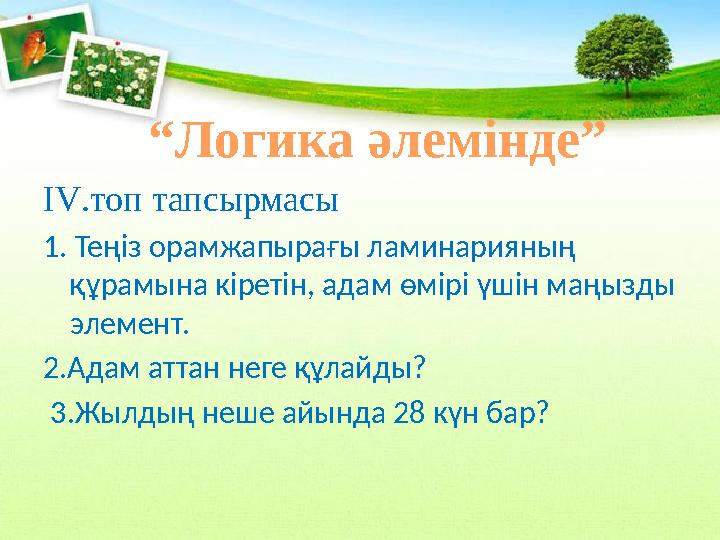 "Логика әлемінде"

IV.топ тапсырмасы

1. Теңіз орамжапырағы ламинарияның құрамына кіретін, адам өмірі үшін маңызды элемент.

2.Адам аттан неге құлайды?

3.Жылдың неше айында 28 күн бар?